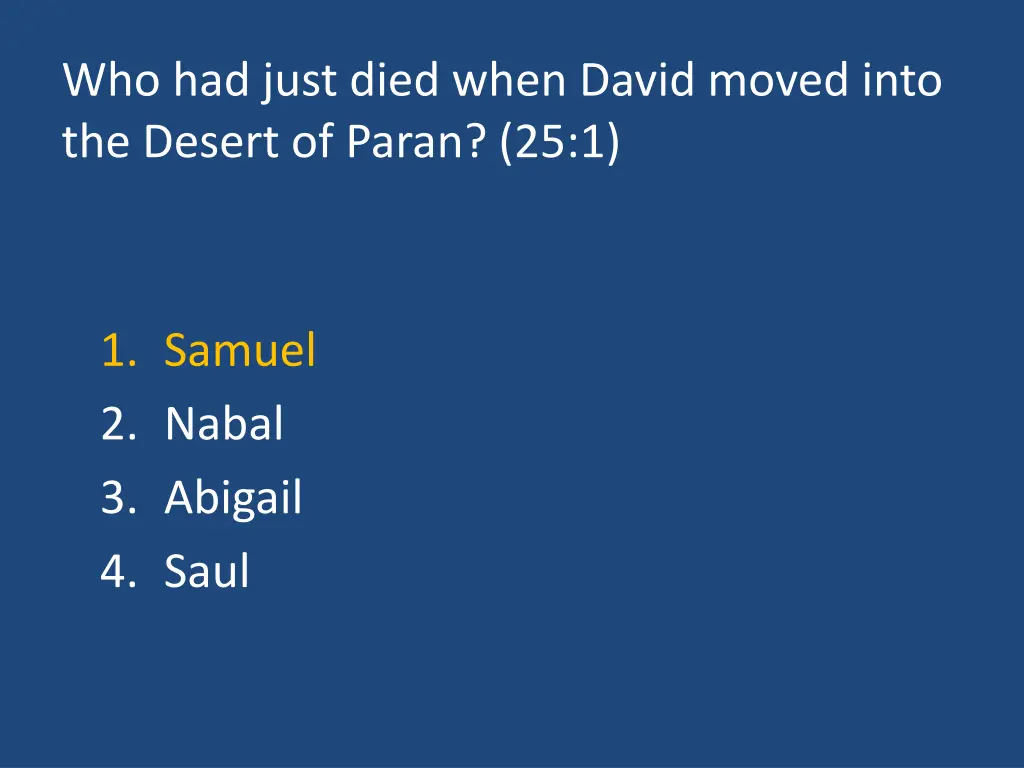 Who had just died when David moved into the Desert of Paran? (25:1)

1. Samuel
2. Nabal
3. Abigail
4. Saul